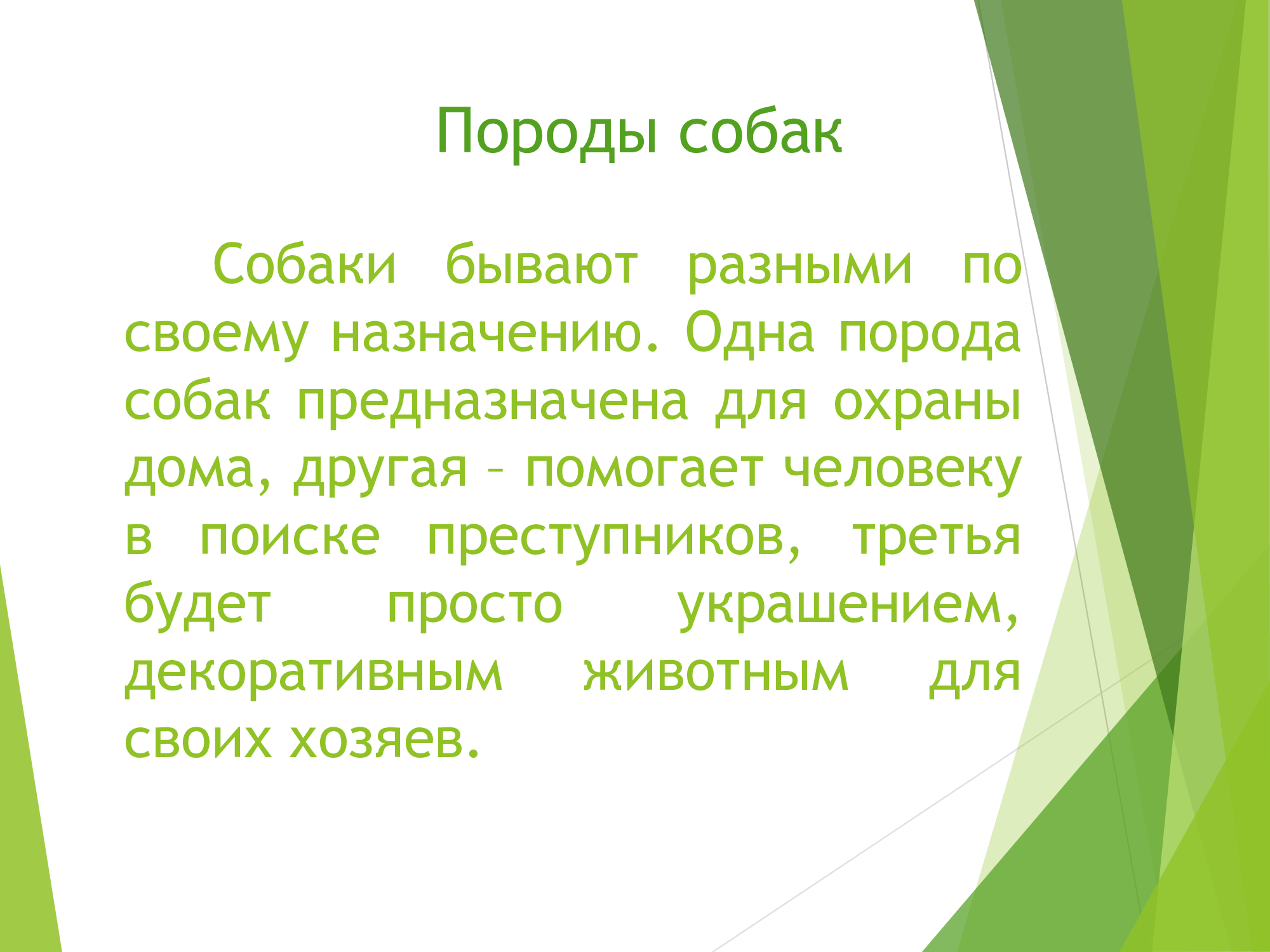 Породы собак

Собаки бывают разными по своему назначению. Одна порода собак предназначена для охраны дома, другая – помогает человеку в поиске преступников, третья будет просто украшением, декоративным животным для своих хозяев.